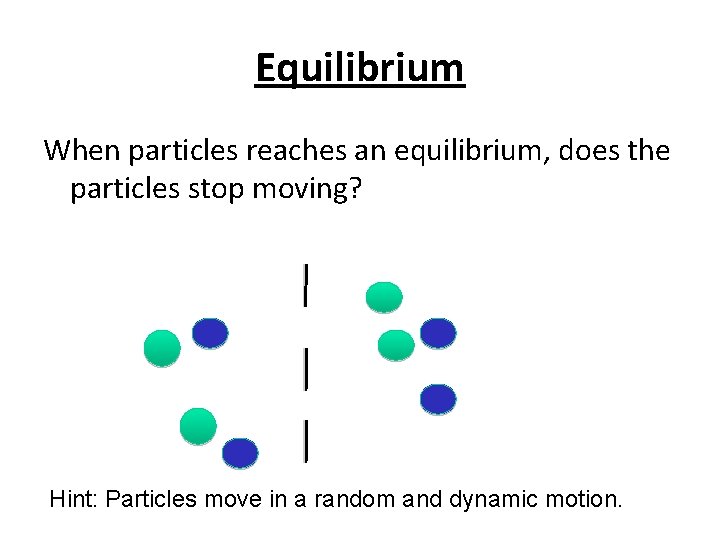 Equilibrium

When particles reaches an equilibrium, does the particles stop moving?

Hint: Particles move in a random and dynamic motion.